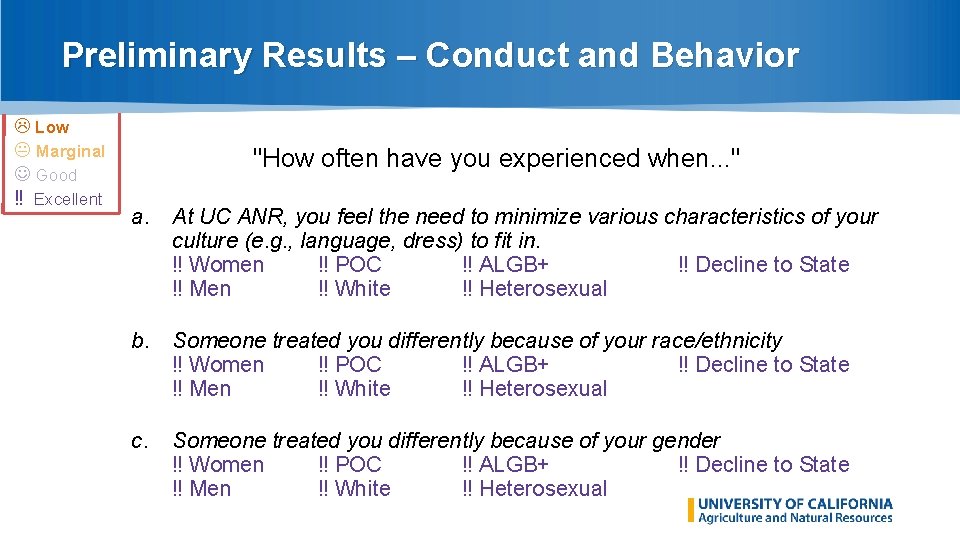 Preliminary Results – Conduct and Behavior

☹ Low
😐 Marginal
☺ Good
‼ Excellent

"How often have you experienced when..."

a. At UC ANR, you feel the need to minimize various characteristics of your culture (e.g., language, dress) to fit in.
‼ Women ‼ POC ‼ ALGB+ ‼ Decline to State
‼ Men ‼ White ‼ Heterosexual

b. Someone treated you differently because of your race/ethnicity
‼ Women ‼ POC ‼ ALGB+ ‼ Decline to State
‼ Men ‼ White ‼ Heterosexual

c. Someone treated you differently because of your gender
‼ Women ‼ POC ‼ ALGB+ ‼ Decline to State
‼ Men ‼ White ‼ Heterosexual

UNIVERSITY OF CALIFORNIA
Agriculture and Natural Resources